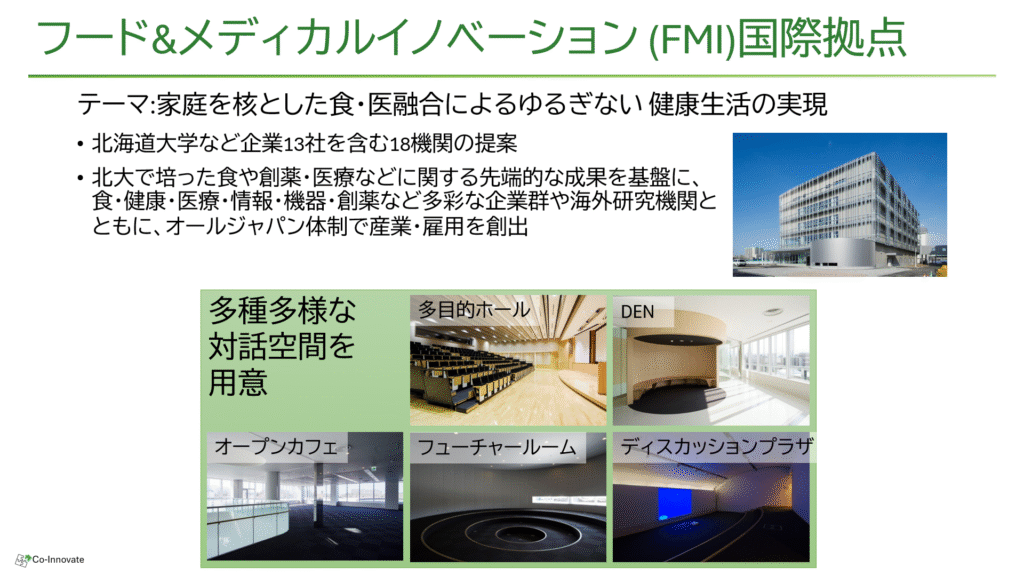 フード&メディカルイノベーション (FMI)国際拠点

テーマ:家庭を核とした食・医融合によるゆるぎない 健康生活の実現

• 北海道大学など企業13社を含む18機関の提案

• 北大で培った食や創薬・医療などに関する先端的な成果を基盤に、食・健康・医療・情報・機器・創薬など多彩な企業群や海外研究機関とともに、オールジャパン体制で産業・雇用を創出

多種多様な対話空間を用意

多目的ホール

DEN

オープンカフェ

フューチャールーム

ディスカッションプラザ

Co-Innovate